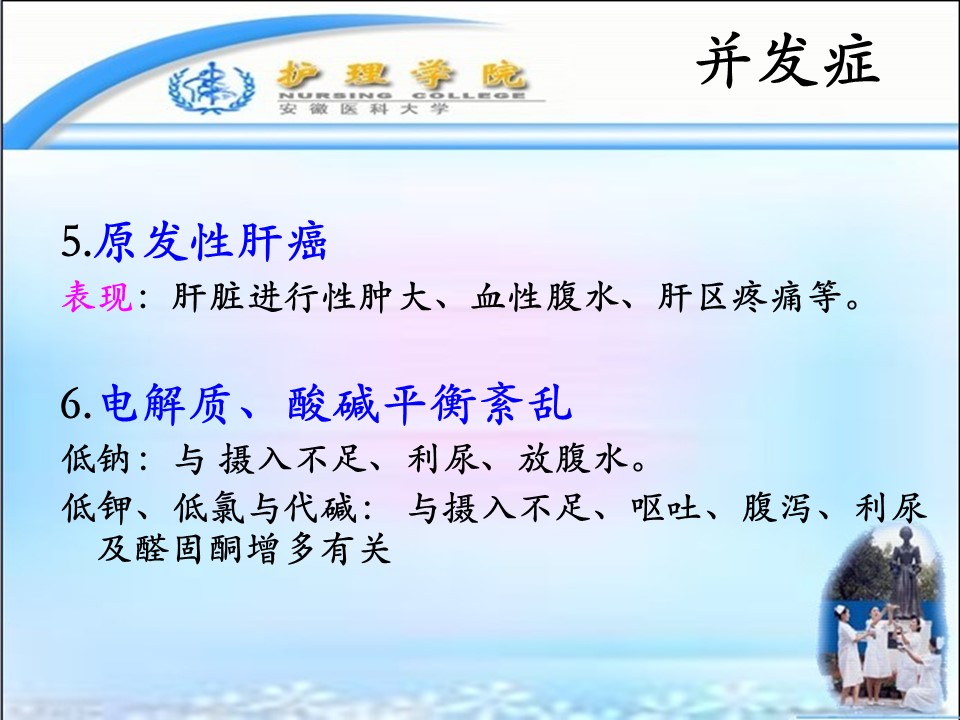 护理学院
NURSING COLLEGE
安徽医科大学

并发症

5.原发性肝癌

表现：肝脏进行性肿大、血性腹水、肝区疼痛等。

6.电解质、酸碱平衡紊乱

低钠：与 摄入不足、利尿、放腹水。

低钾、低氯与代碱： 与摄入不足、呕吐、腹泻、利尿及醛固酮增多有关